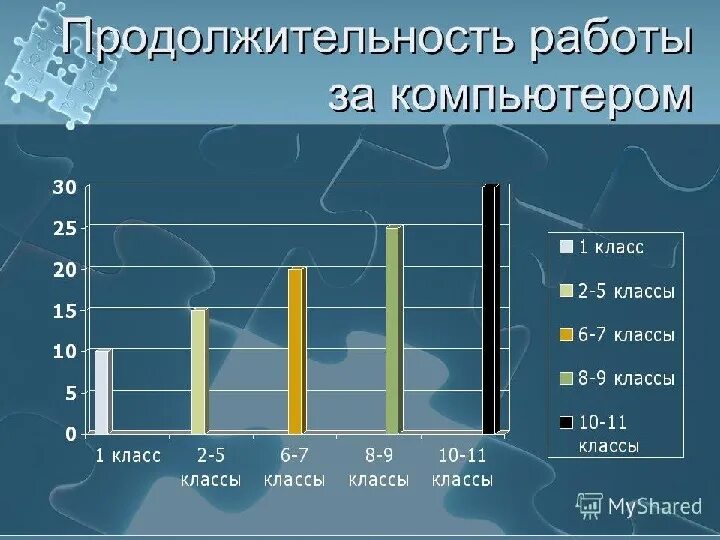 Продолжительность работы за компьютером

30
25
20
15
10
5
0

1 класс
2-5 классы
6-7 классы
8-9 классы
10-11 классы

1 класс
2-5 классы
6-7 классы
8-9 классы
10-11 классы

MyShared